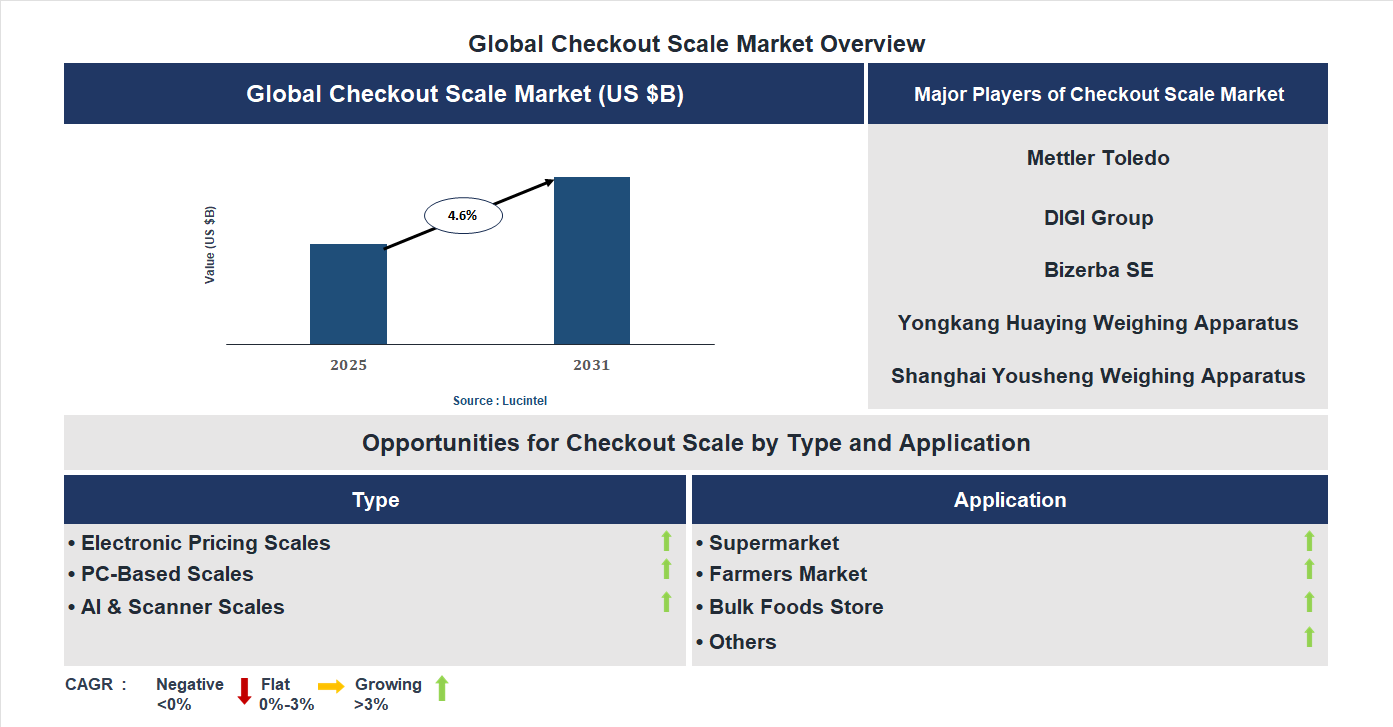 Global Checkout Scale Market Overview

Global Checkout Scale Market (US $B)

Value (US $B)

4.6%

2025

2031

Source : Lucintel

Major Players of Checkout Scale Market

Mettler Toledo

DIGI Group

Bizerba SE

Yongkang Huaying Weighing Apparatus

Shanghai Yousheng Weighing Apparatus

Opportunities for Checkout Scale by Type and Application

Type

• Electronic Pricing Scales
• PC-Based Scales
• AI & Scanner Scales

Application

• Supermarket
• Farmers Market
• Bulk Foods Store
• Others

CAGR : Negative <0% Flat 0%-3% Growing >3%